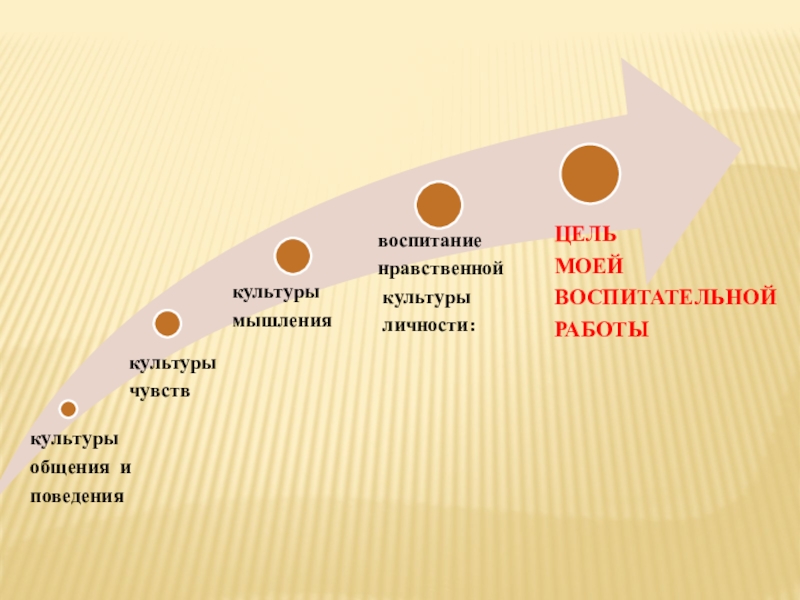 культуры общения и поведения

культуры чувств

культуры мышления

воспитание нравственной культуры личности:

ЦЕЛЬ МОЕЙ ВОСПИТАТЕЛЬНОЙ РАБОТЫ